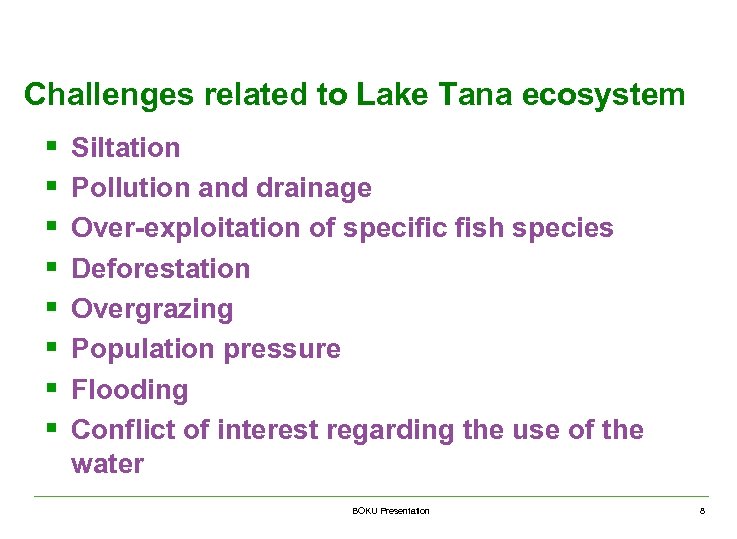 Challenges related to Lake Tana ecosystem

- Siltation
- Pollution and drainage
- Over-exploitation of specific fish species
- Deforestation
- Overgrazing
- Population pressure
- Flooding
- Conflict of interest regarding the use of the water

BOKU Presentation

8